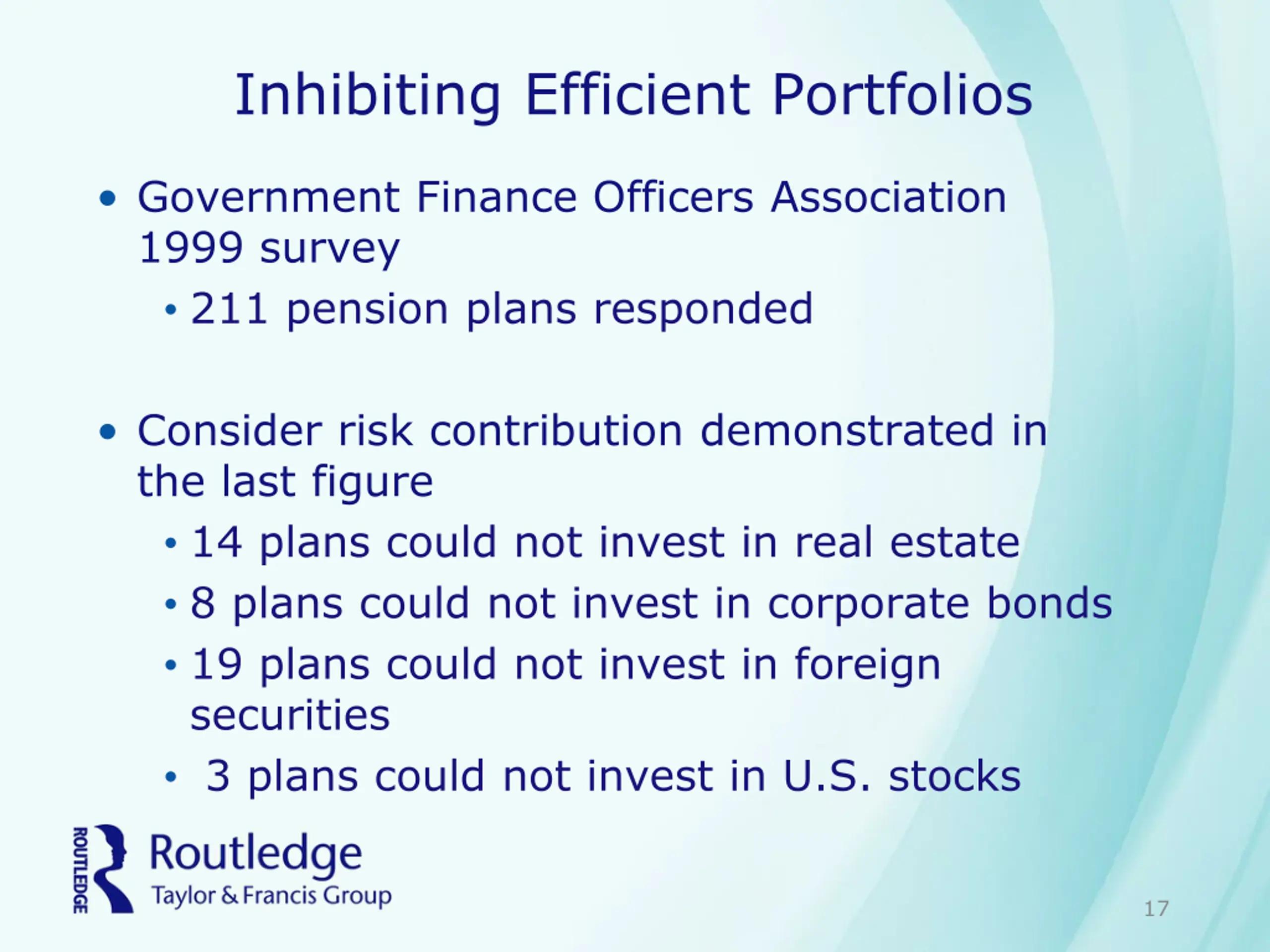 Inhibiting Efficient Portfolios

• Government Finance Officers Association 1999 survey
  • 211 pension plans responded

• Consider risk contribution demonstrated in the last figure
  • 14 plans could not invest in real estate
  • 8 plans could not invest in corporate bonds
  • 19 plans could not invest in foreign securities
  • 3 plans could not invest in U.S. stocks

ROUTLEDGE
Routledge
Taylor & Francis Group

17